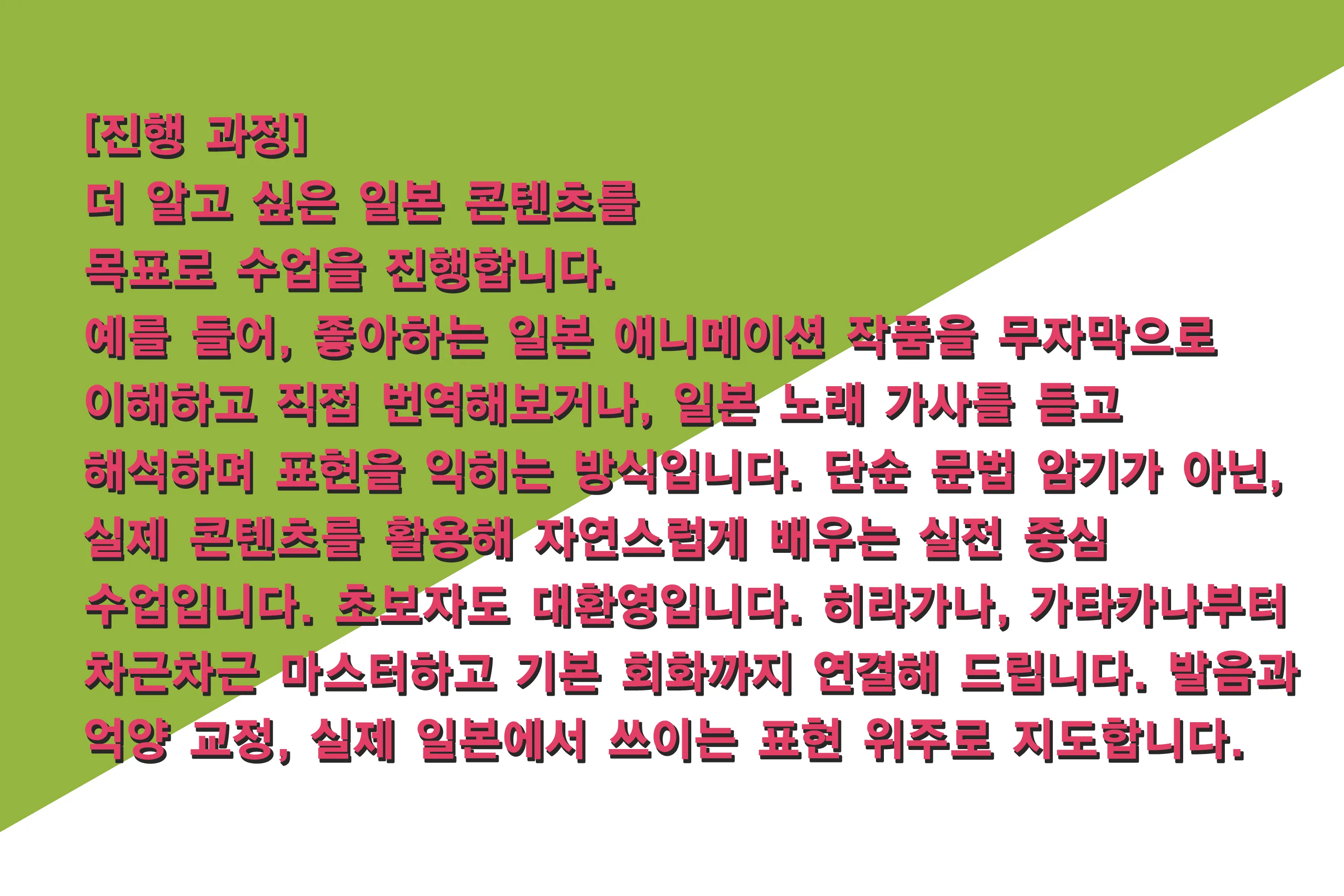 [진행 과정]
더 알고 싶은 일본 콘텐츠를 목표로 수업을 진행합니다.
예를 들어, 좋아하는 일본 애니메이션 작품을 무자막으로 이해하고 직접 번역해보거나, 일본 노래 가사를 듣고 해석하며 표현을 익히는 방식입니다. 단순 문법 암기가 아닌, 실제 콘텐츠를 활용해 자연스럽게 배우는 실전 중심 수업입니다. 초보자도 대환영입니다. 히라가나, 가타카나부터 차근차근 마스터하고 기본 회화까지 연결해 드립니다. 발음과 억양 교정, 실제 일본에서 쓰이는 표현 위주로 지도합니다.